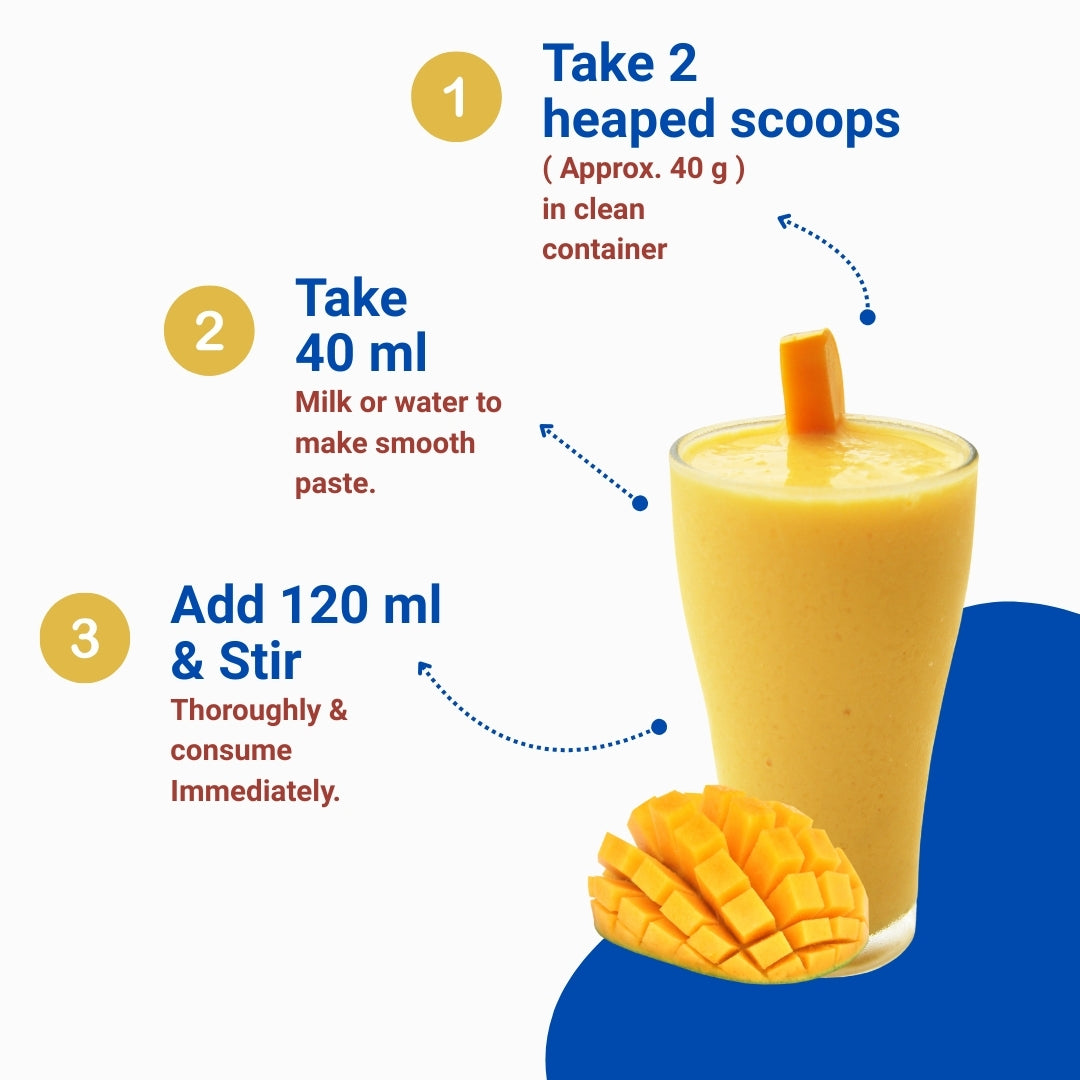 1
Take 2 heaped scoops
( Approx. 40 g ) in clean container

2
Take 40 ml
Milk or water to make smooth paste.

3
Add 120 ml & Stir
Thoroughly & consume Immediately.